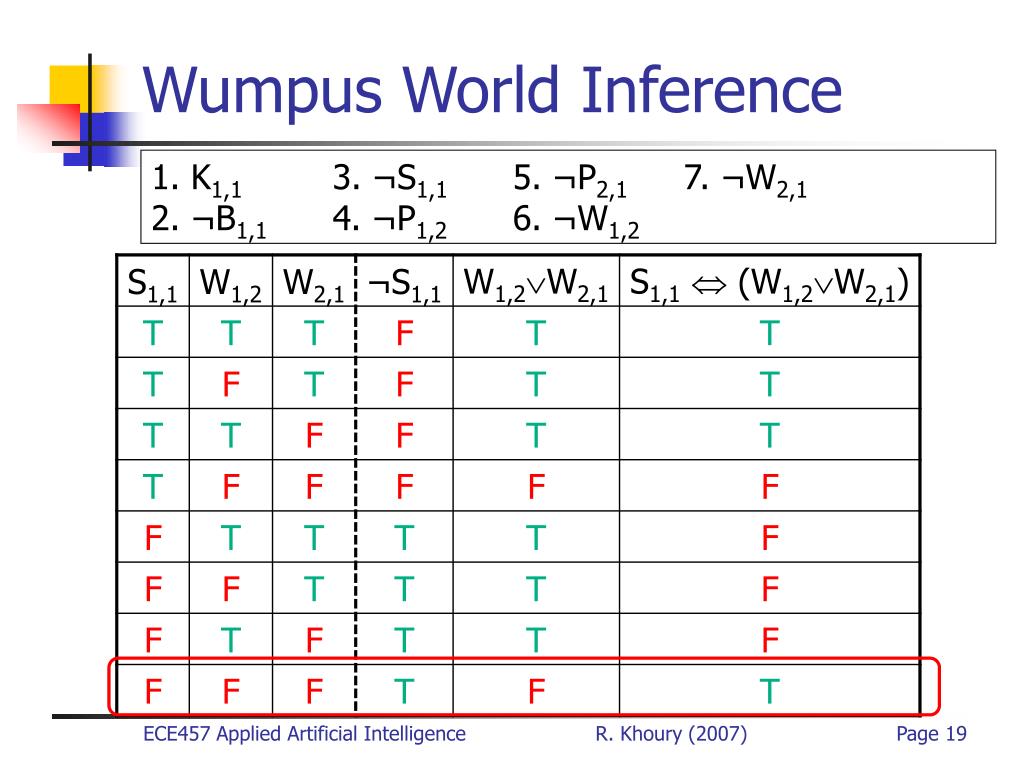 Wumpus World Inference

1. $K_{1,1}$ 3. $\neg S_{1,1}$ 5. $\neg P_{2,1}$ 7. $\neg W_{2,1}$
2. $\neg B_{1,1}$ 4. $\neg P_{1,2}$ 6. $\neg W_{1,2}$

| $S_{1,1}$ | $W_{1,2}$ | $W_{2,1}$ | $\neg S_{1,1}$ | $W_{1,2} \vee W_{2,1}$ | $S_{1,1} \Leftrightarrow (W_{1,2} \vee W_{2,1})$ |
|---|---|---|---|---|---|
| T | T | T | F | T | T |
| T | F | T | F | T | T |
| T | T | F | F | T | T |
| T | F | F | F | F | F |
| F | T | T | T | T | F |
| F | F | T | T | T | F |
| F | T | F | T | T | F |
| F | F | F | T | F | T |

ECE457 Applied Artificial Intelligence R. Khoury (2007) Page 19